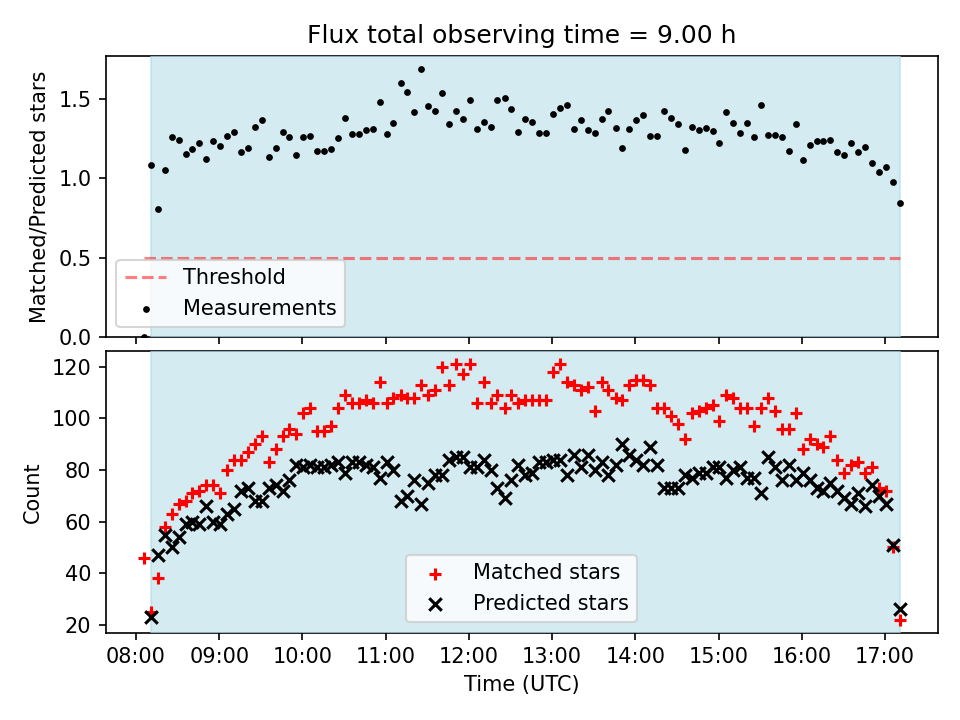 Flux total observing time = 9.00 h

Matched/Predicted stars

1.5
1.0
0.5
0.0

Threshold
Measurements

Count

120
100
80
60
40
20

Matched stars
Predicted stars

08:00 09:00 10:00 11:00 12:00 13:00 14:00 15:00 16:00 17:00

Time (UTC)